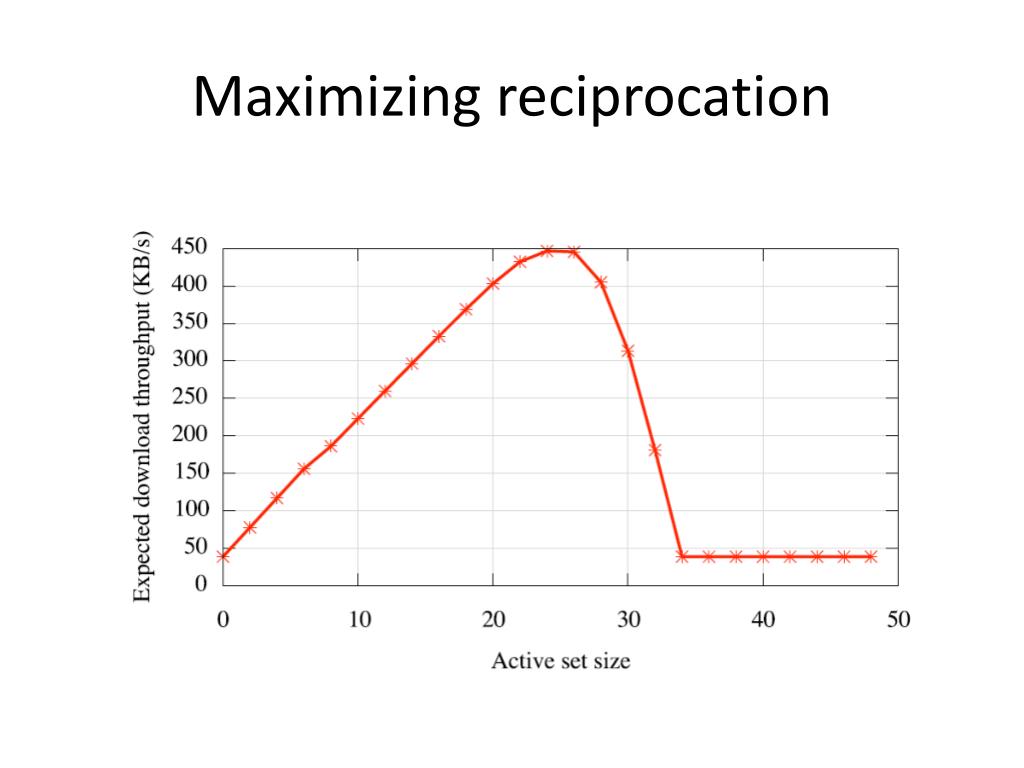 Maximizing reciprocation

Expected download throughput (KB/s)

450
400
350
300
250
200
150
100
50
0

0 10 20 30 40 50

Active set size